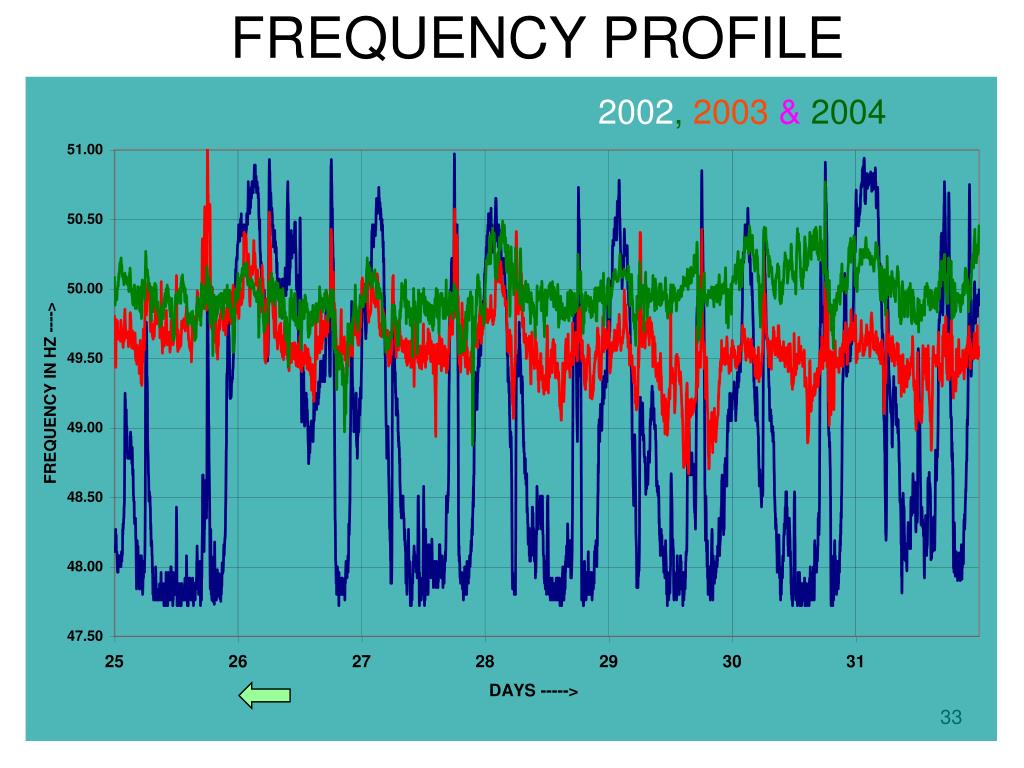 FREQUENCY PROFILE

2002, 2003 & 2004

FREQUENCY IN HZ ---->

51.00
50.50
50.00
49.50
49.00
48.50
48.00
47.50

25 26 27 28 29 30 31

DAYS ----->

33